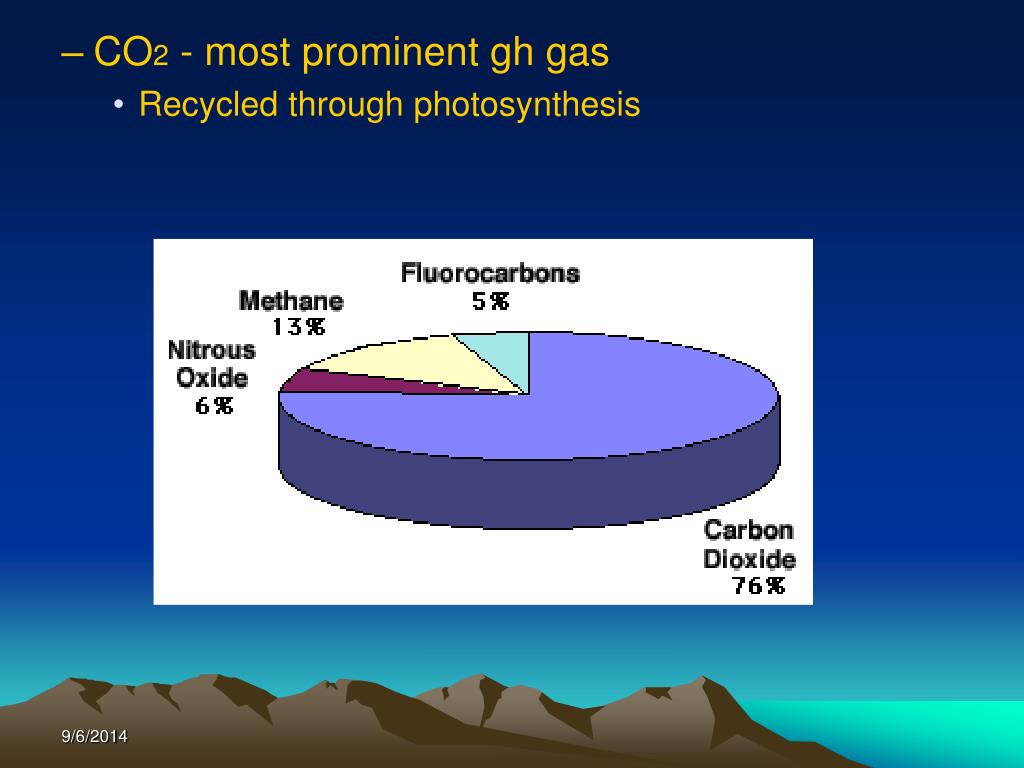 – $CO_2$ - most prominent gh gas
• Recycled through photosynthesis

Fluorocarbons
5%

Methane
13%

Nitrous
Oxide
6%

Carbon
Dioxide
76%

9/6/2014